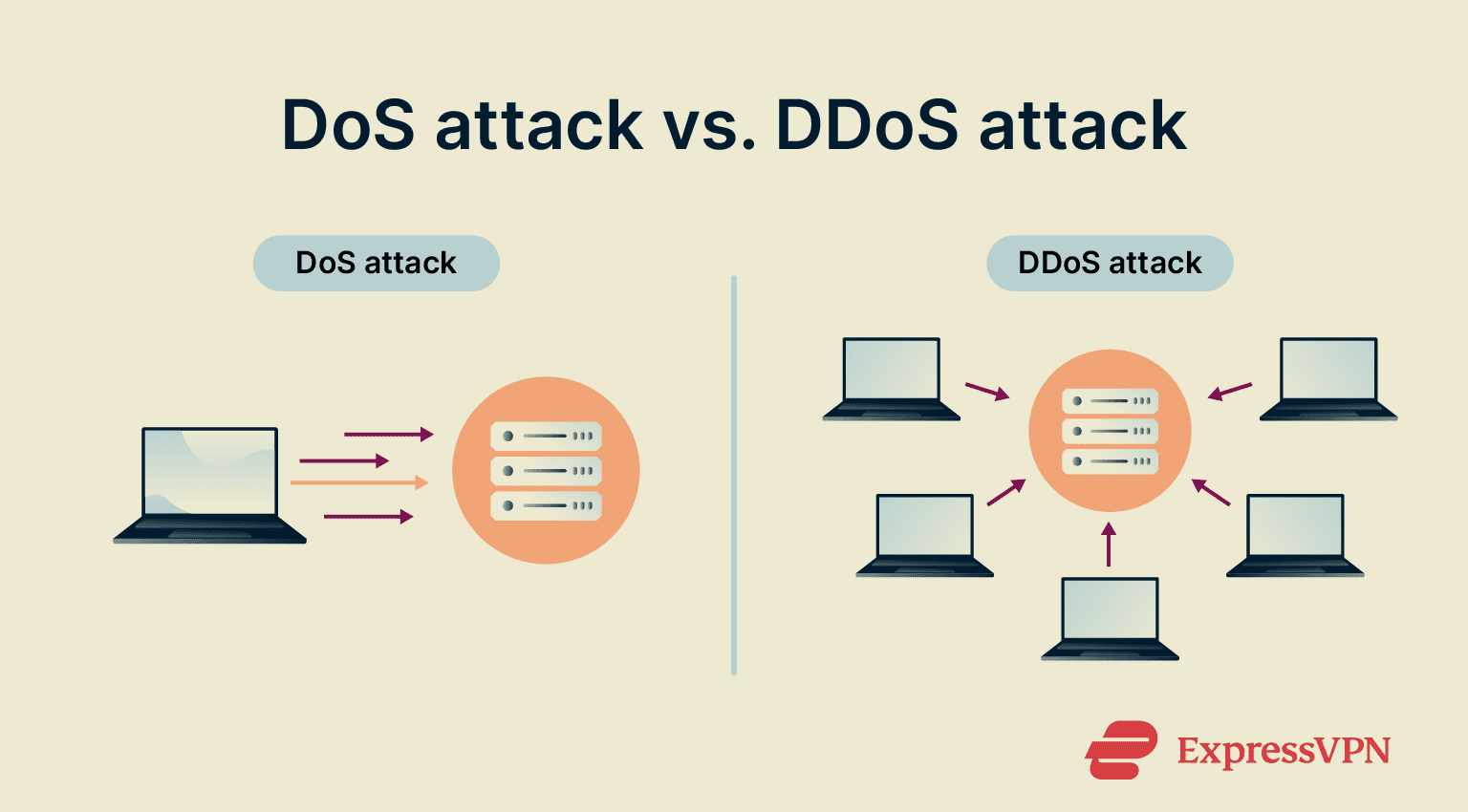 DoS attack vs. DDoS attack

DoS attack

DDoS attack

ExpressVPN